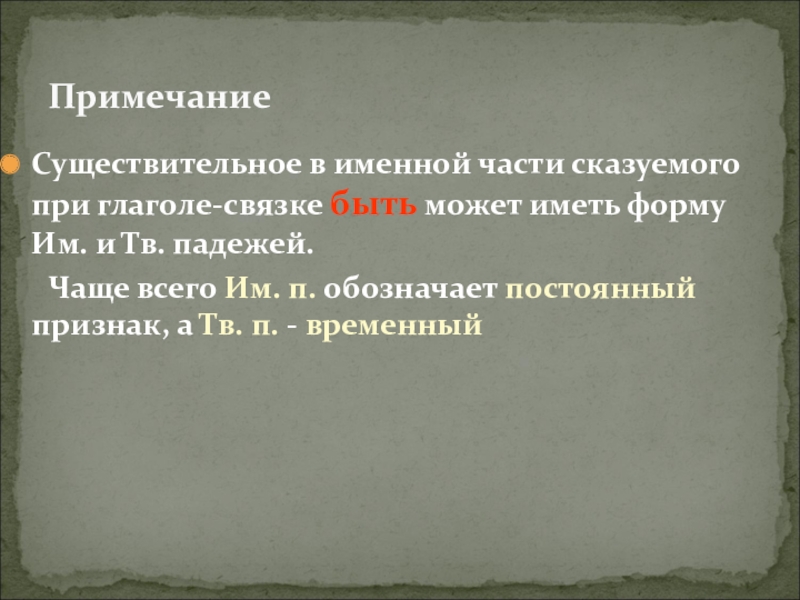 Примечание

Существительное в именной части сказуемого при глаголе-связке быть может иметь форму Им. и Тв. падежей.

Чаще всего Им. п. обозначает постоянный признак, а Тв. п. - временный